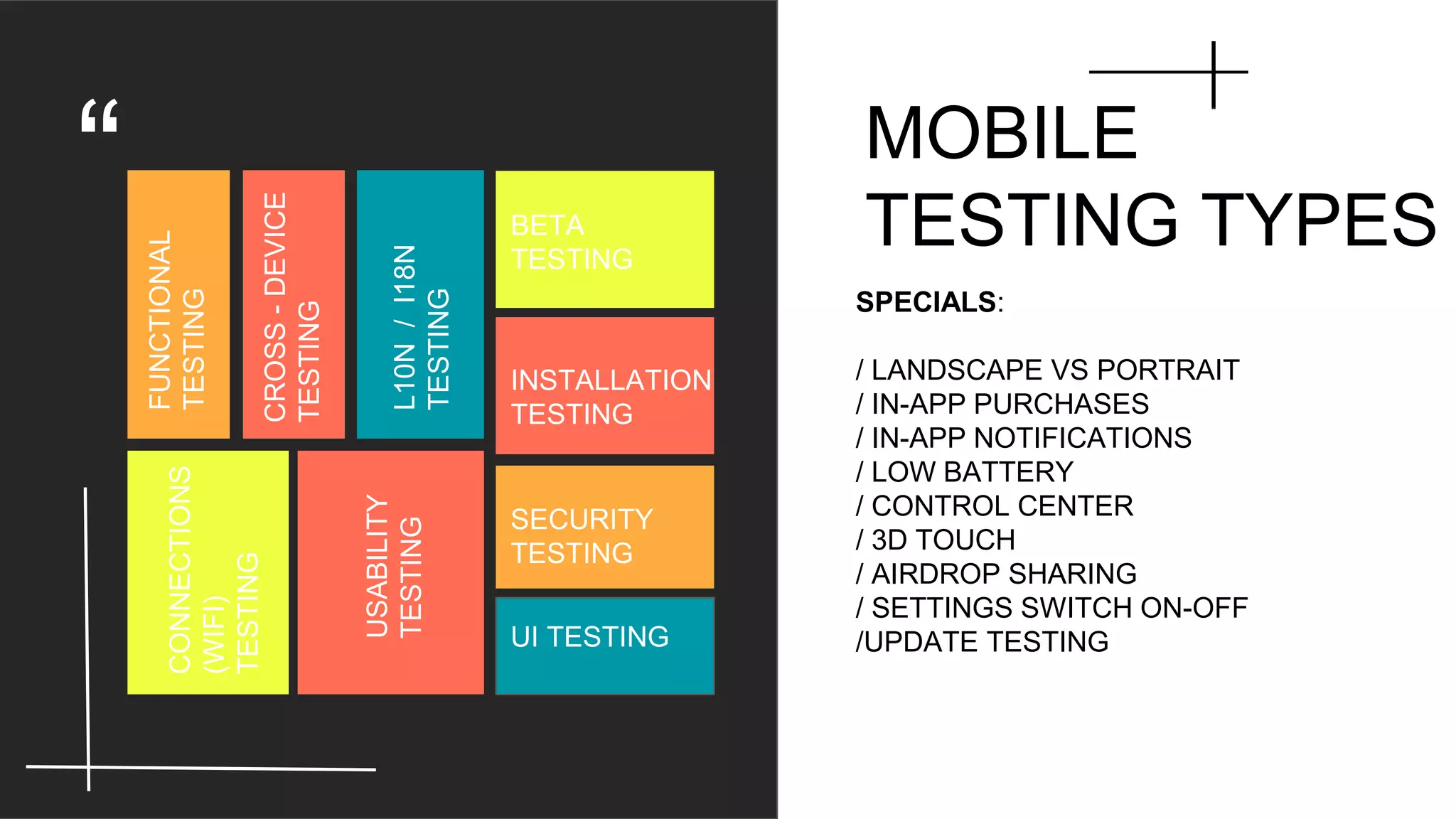 “

FUNCTIONAL TESTING

CROSS - DEVICE TESTING

L10N / I18N TESTING

BETA TESTING

INSTALLATION TESTING

CONNECTIONS (WIFI) TESTING

USABILITY TESTING

SECURITY TESTING

UI TESTING

MOBILE TESTING TYPES

SPECIALS:

/ LANDSCAPE VS PORTRAIT
/ IN-APP PURCHASES
/ IN-APP NOTIFICATIONS
/ LOW BATTERY
/ CONTROL CENTER
/ 3D TOUCH
/ AIRDROP SHARING
/ SETTINGS SWITCH ON-OFF
/UPDATE TESTING